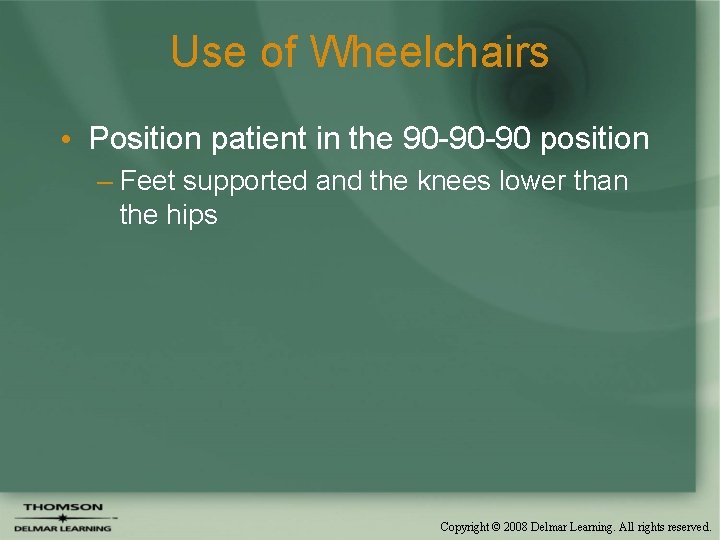 Use of Wheelchairs

• Position patient in the 90-90-90 position
– Feet supported and the knees lower than the hips

THOMSON
DELMAR LEARNING

Copyright © 2008 Delmar Learning. All rights reserved.